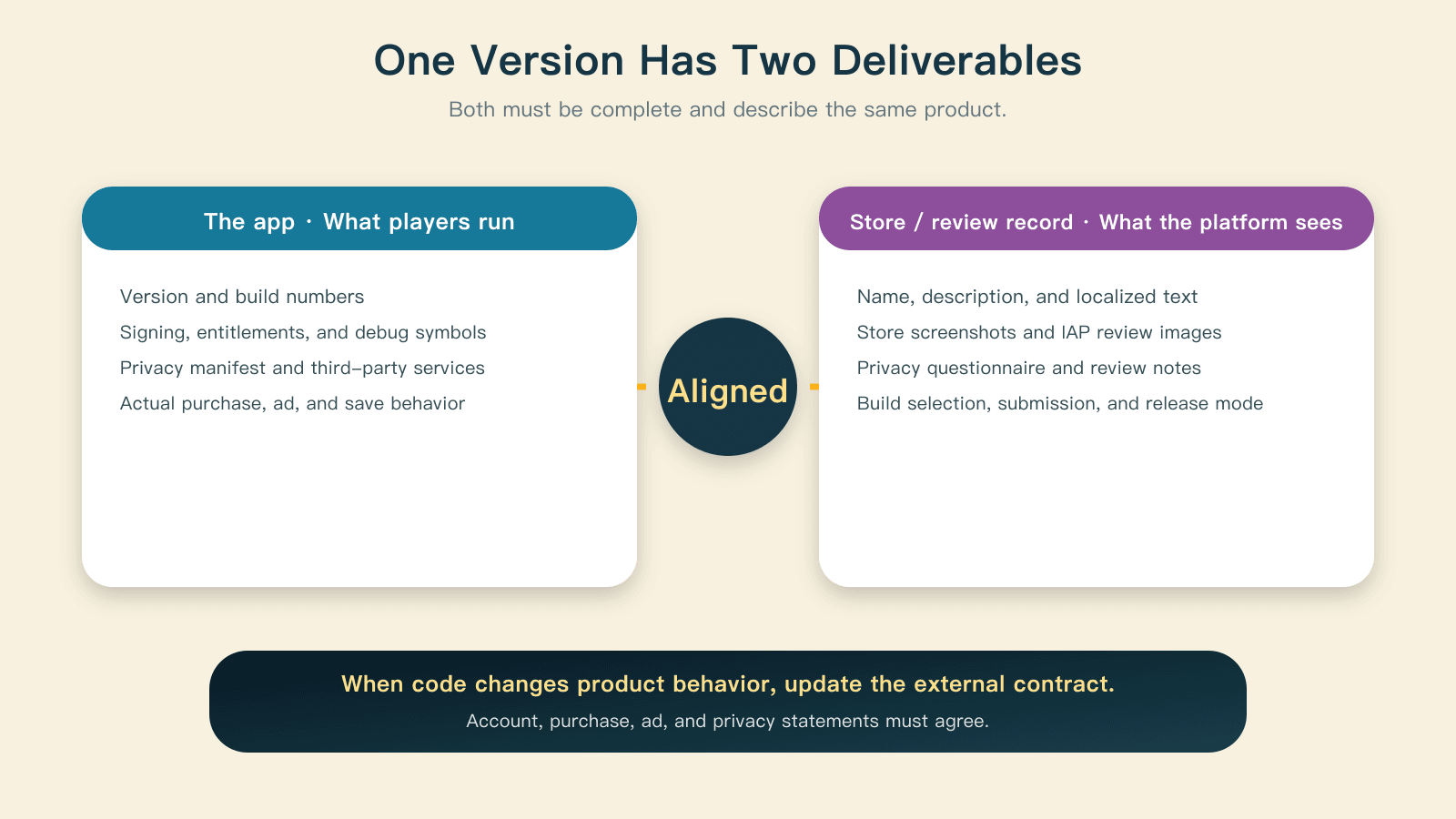 One Version Has Two Deliverables

Both must be complete and describe the same product.

The app · What players run

Version and build numbers
Signing, entitlements, and debug symbols
Privacy manifest and third-party services
Actual purchase, ad, and save behavior

Aligned

Store / review record · What the platform sees

Name, description, and localized text
Store screenshots and IAP review images
Privacy questionnaire and review notes
Build selection, submission, and release mode

When code changes product behavior, update the external contract.

Account, purchase, ad, and privacy statements must agree.